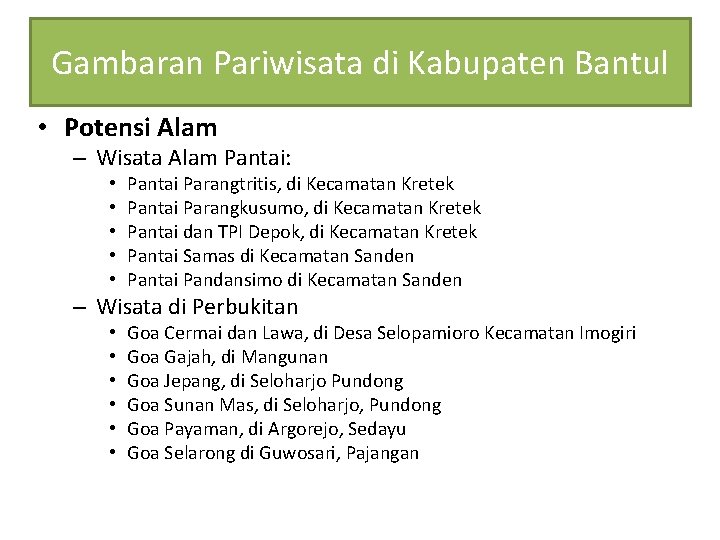 Gambaran Pariwisata di Kabupaten Bantul

• Potensi Alam
– Wisata Alam Pantai:
• Pantai Parangtritis, di Kecamatan Kretek
• Pantai Parangkusumo, di Kecamatan Kretek
• Pantai dan TPI Depok, di Kecamatan Kretek
• Pantai Samas di Kecamatan Sanden
• Pantai Pandansimo di Kecamatan Sanden
– Wisata di Perbukitan
• Goa Cermai dan Lawa, di Desa Selopamioro Kecamatan Imogiri
• Goa Gajah, di Mangunan
• Goa Jepang, di Seloharjo Pundong
• Goa Sunan Mas, di Seloharjo, Pundong
• Goa Payaman, di Argorejo, Sedayu
• Goa Selarong di Guwosari, Pajangan